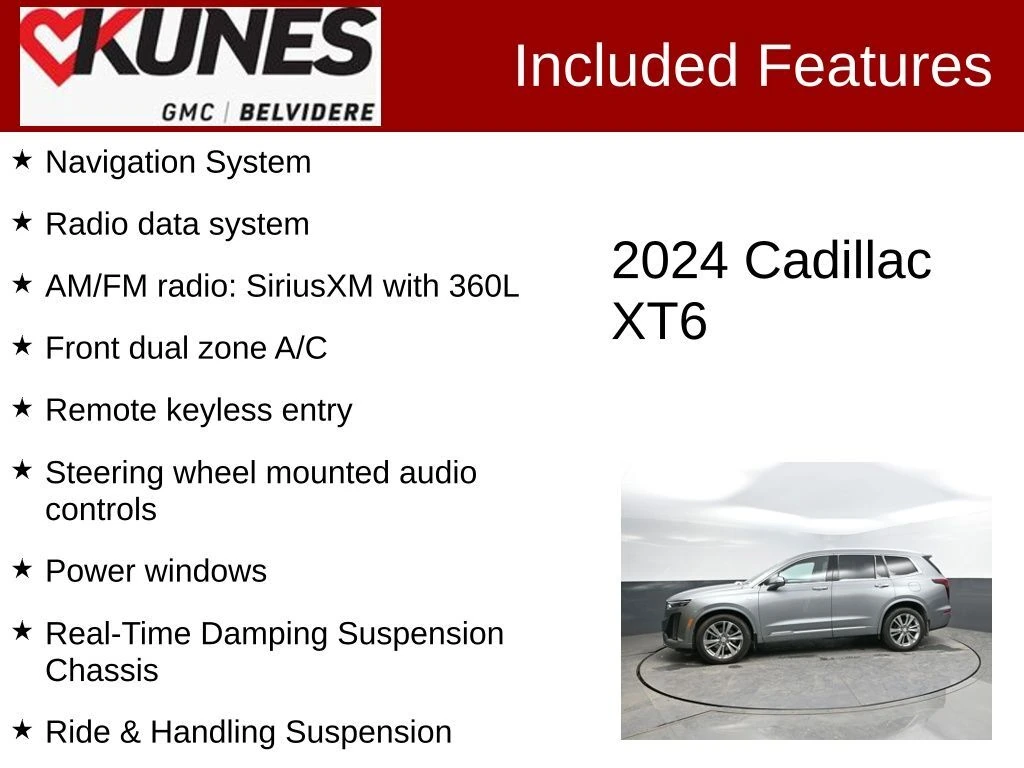 KUNES
GMC | BELVIDERE

Included Features

★ Navigation System

★ Radio data system

★ AM/FM radio: SiriusXM with 360L

★ Front dual zone A/C

★ Remote keyless entry

★ Steering wheel mounted audio controls

★ Power windows

★ Real-Time Damping Suspension Chassis

★ Ride & Handling Suspension

2024 Cadillac XT6